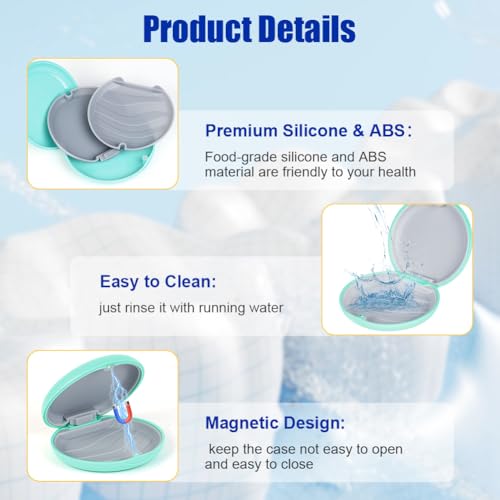 Product Details

Premium Silicone & ABS：

Food-grade silicone and ABS material are friendly to your health

Easy to Clean:

just rinse it with running water

Magnetic Design:

keep the case not easy to open and easy to close